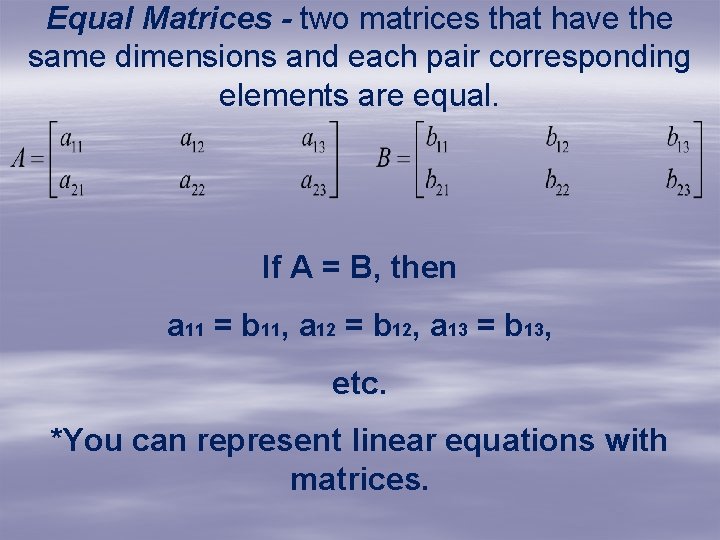 Equal Matrices - two matrices that have the same dimensions and each pair corresponding elements are equal.

$A = \begin{bmatrix} a_{11} & a_{12} & a_{13} \\ a_{21} & a_{22} & a_{23} \end{bmatrix}$ $B = \begin{bmatrix} b_{11} & b_{12} & b_{13} \\ b_{21} & b_{22} & b_{23} \end{bmatrix}$

If A = B, then

$a_{11} = b_{11}$, $a_{12} = b_{12}$, $a_{13} = b_{13}$,

etc.

*You can represent linear equations with matrices.